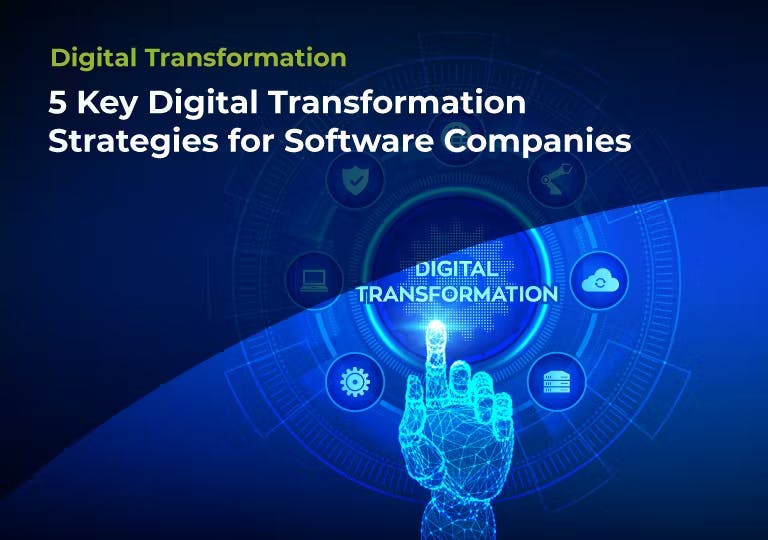 Digital Transformation

5 Key Digital Transformation Strategies for Software Companies

DIGITAL TRANSFORMATION